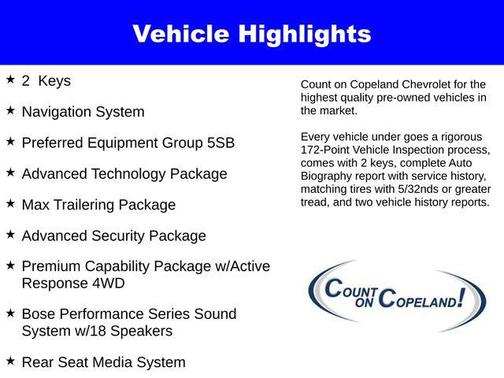 Vehicle Highlights

★ 2 Keys

★ Navigation System

★ Preferred Equipment Group 5SB

★ Advanced Technology Package

★ Max Trailering Package

★ Advanced Security Package

★ Premium Capability Package w/Active Response 4WD

★ Bose Performance Series Sound System w/18 Speakers

★ Rear Seat Media System

Count on Copeland Chevrolet for the highest quality pre-owned vehicles in the market.

Every vehicle under goes a rigorous 172-Point Vehicle Inspection process, comes with 2 keys, complete Auto Biography report with service history, matching tires with 5/32nds or greater tread, and two vehicle history reports.

COUNT ON COPELAND!